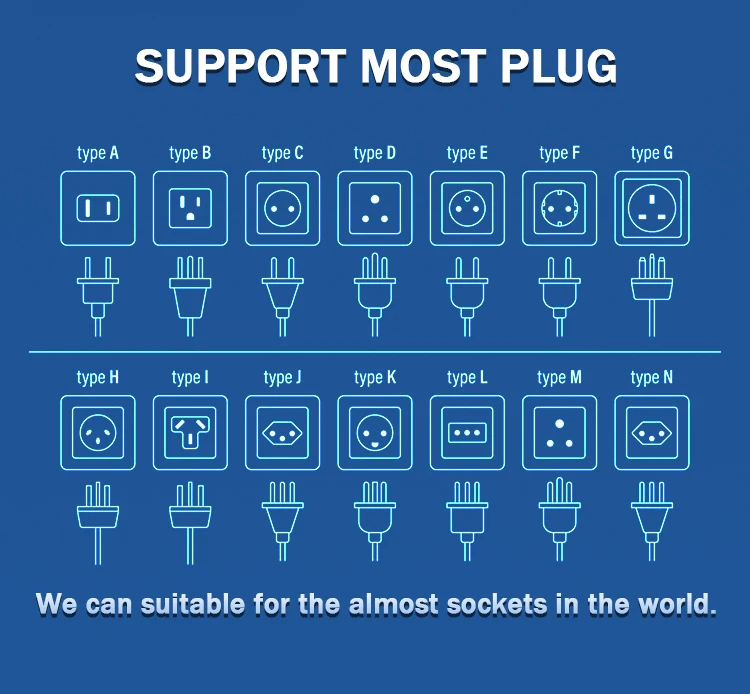 SUPPORT MOST PLUG

type A type B type C type D type E type F type G

type H type I type J type K type L type M type N

We can suitable for the almost sockets in the world.